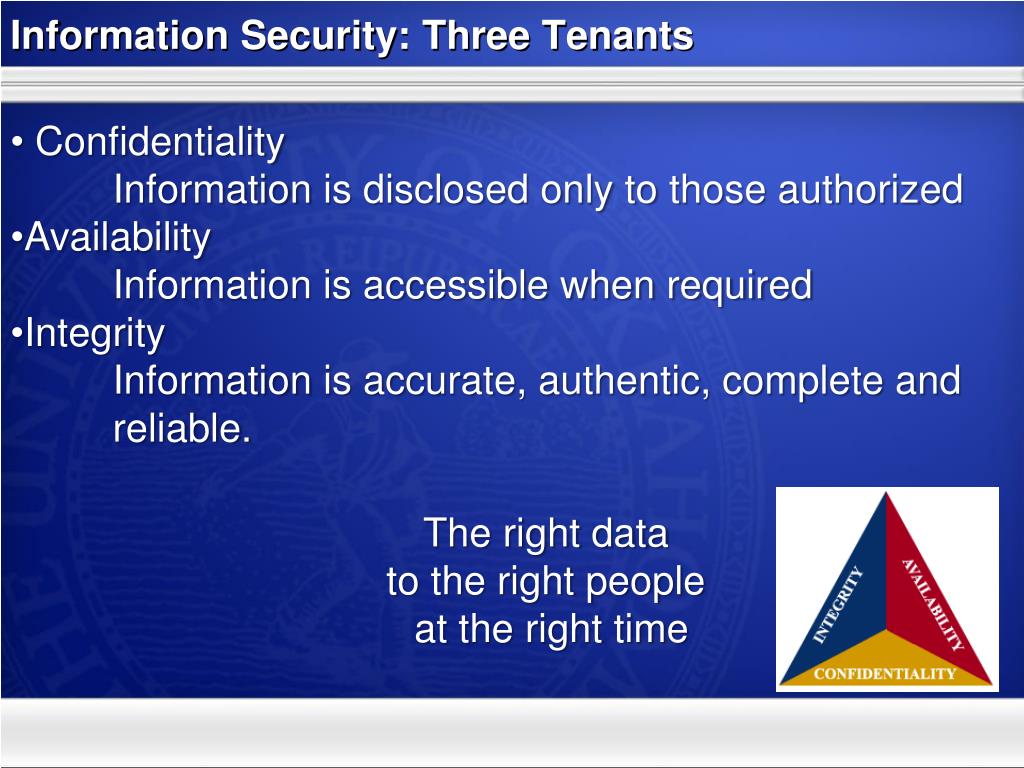 Information Security: Three Tenants

• Confidentiality
Information is disclosed only to those authorized
•Availability
Information is accessible when required
•Integrity
Information is accurate, authentic, complete and reliable.

The right data
to the right people
at the right time

INTEGRITY
AVAILABILITY
CONFIDENTIALITY